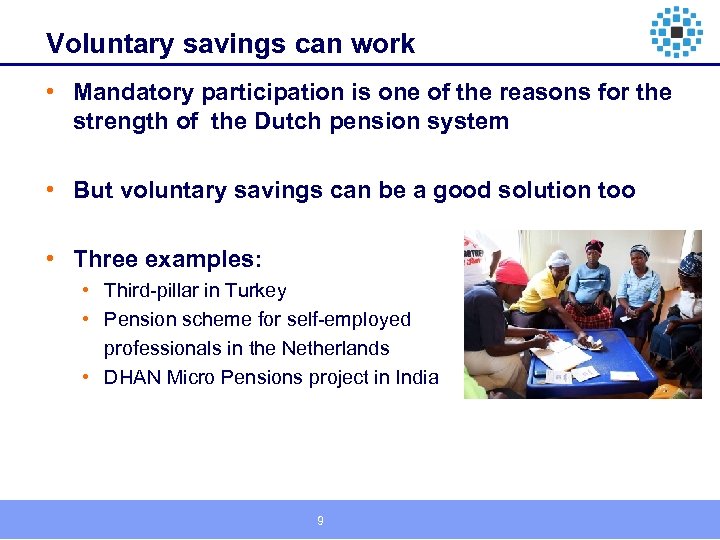 Voluntary savings can work

• Mandatory participation is one of the reasons for the strength of the Dutch pension system

• But voluntary savings can be a good solution too

• Three examples:
  • Third-pillar in Turkey
  • Pension scheme for self-employed professionals in the Netherlands
  • DHAN Micro Pensions project in India

9